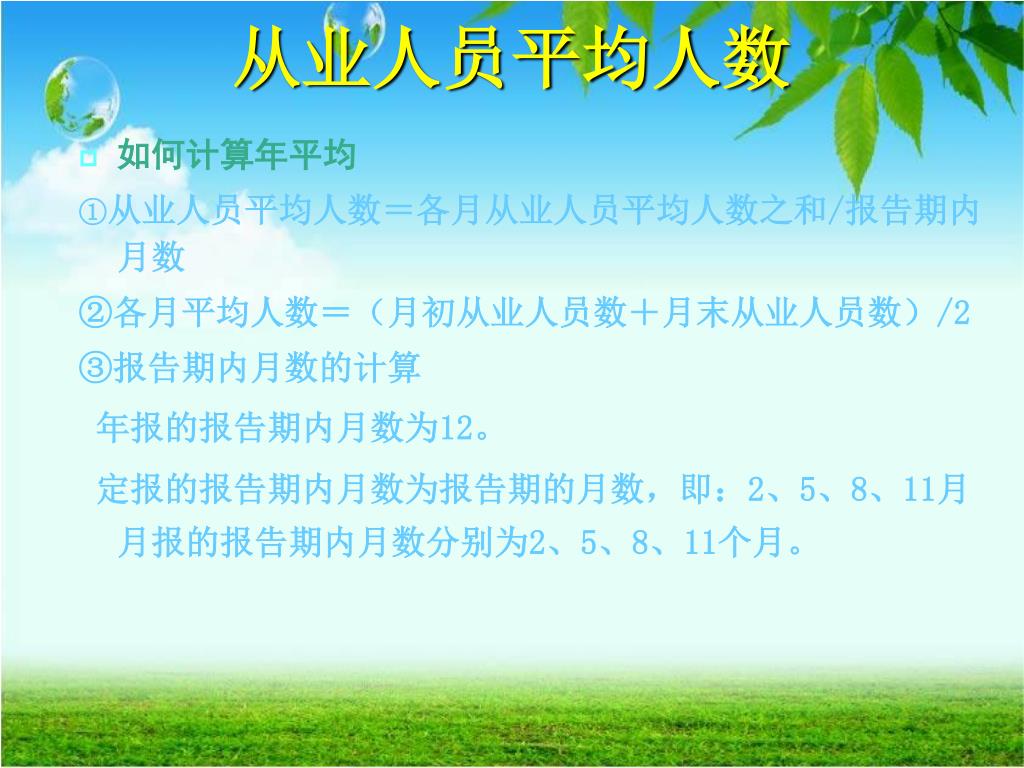 从业人员平均人数

如何计算年平均

①从业人员平均人数＝各月从业人员平均人数之和/报告期内月数

②各月平均人数＝（月初从业人员数＋月末从业人员数）/2

③报告期内月数的计算

年报的报告期内月数为12。

定报的报告期内月数为报告期的月数，即：2、5、8、11月月报的报告期内月数分别为2、5、8、11个月。